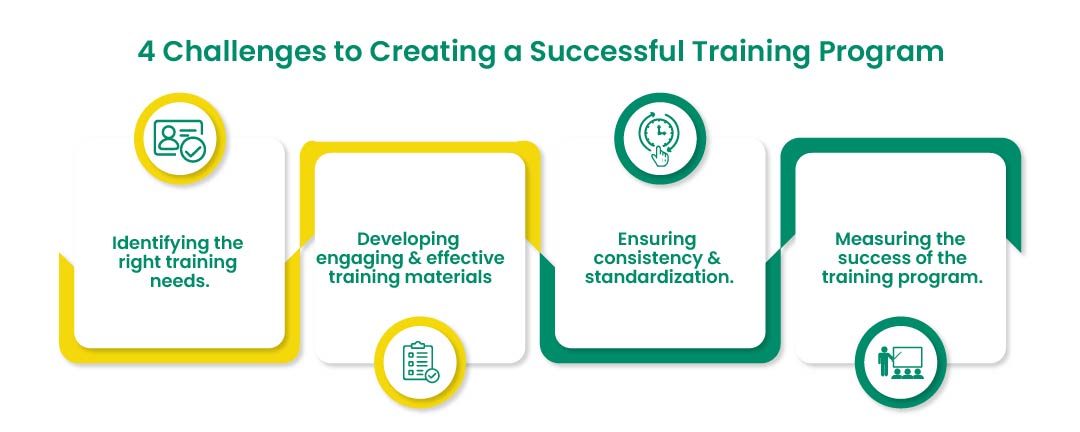 4 Challenges to Creating a Successful Training Program

Identifying the right training needs.

Developing engaging & effective training materials

Ensuring consistency & standardization.

Measuring the success of the training program.